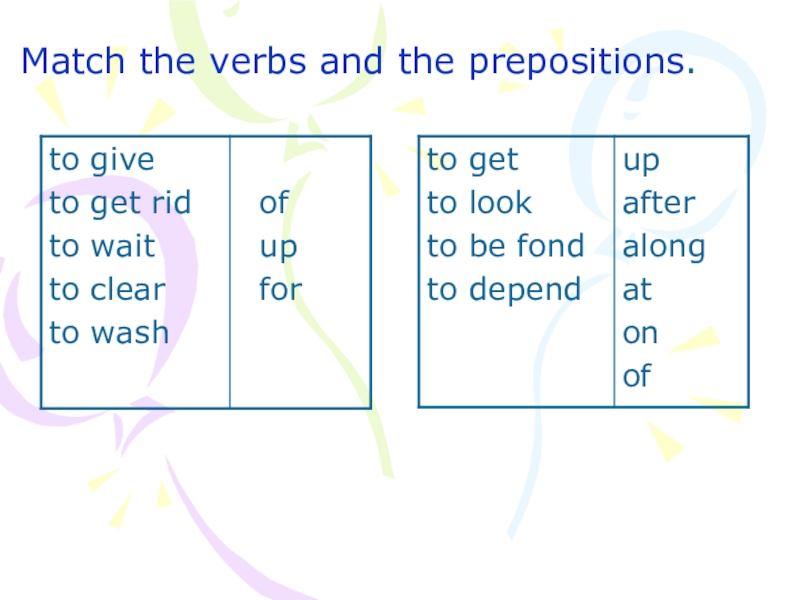 Match the verbs and the prepositions.

| to give<br>to get rid<br>to wait<br>to clear<br>to wash | of<br>up<br>for |
|---|---|

| to get<br>to look<br>to be fond<br>to depend | up<br>after<br>along<br>at<br>on<br>of |
|---|---|